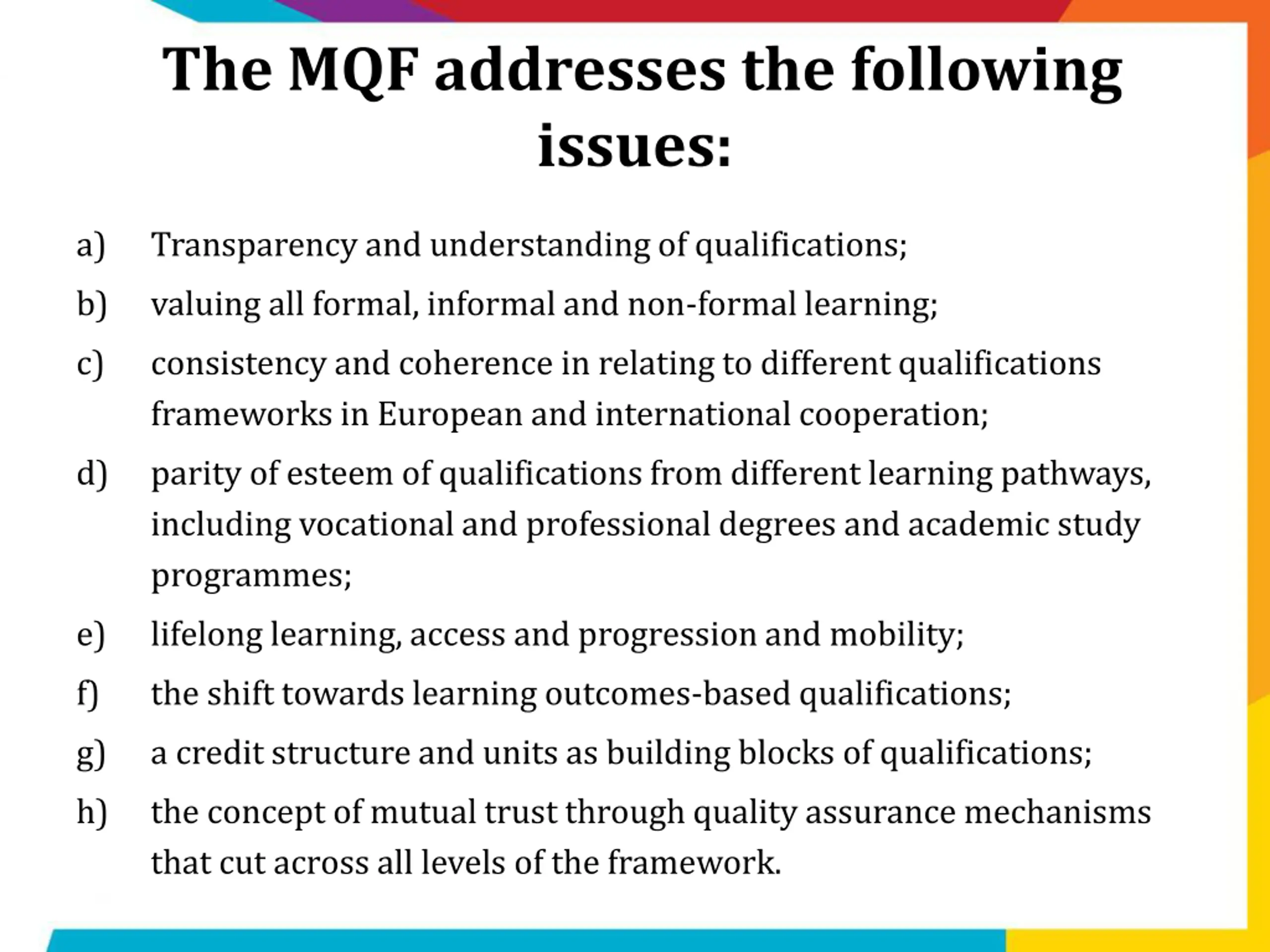 The MQF addresses the following issues:

a) Transparency and understanding of qualifications;

b) valuing all formal, informal and non-formal learning;

c) consistency and coherence in relating to different qualifications frameworks in European and international cooperation;

d) parity of esteem of qualifications from different learning pathways, including vocational and professional degrees and academic study programmes;

e) lifelong learning, access and progression and mobility;

f) the shift towards learning outcomes-based qualifications;

g) a credit structure and units as building blocks of qualifications;

h) the concept of mutual trust through quality assurance mechanisms that cut across all levels of the framework.